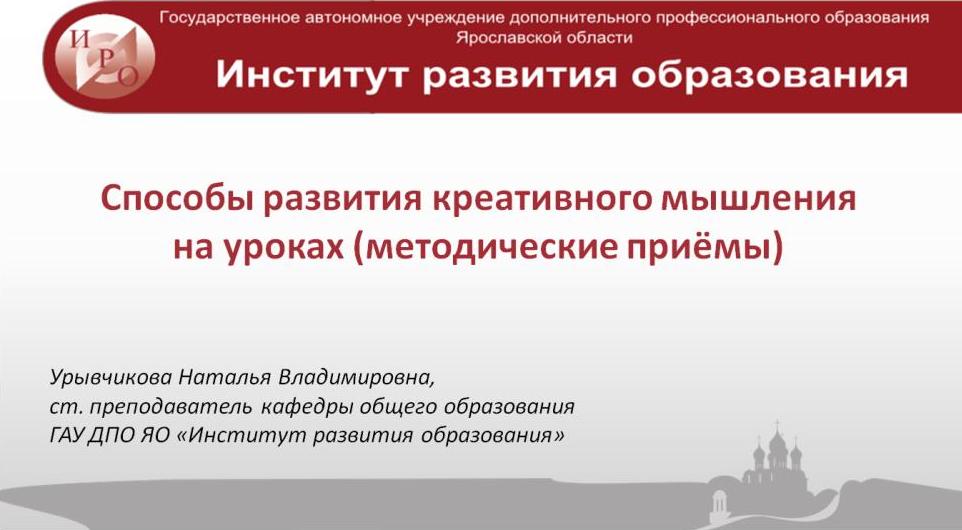 ИРО

Государственное автономное учреждение дополнительного профессионального образования Ярославской области

Институт развития образования

Способы развития креативного мышления на уроках (методические приёмы)

Урывчикова Наталья Владимировна,
ст. преподаватель кафедры общего образования
ГАУ ДПО ЯО «Институт развития образования»